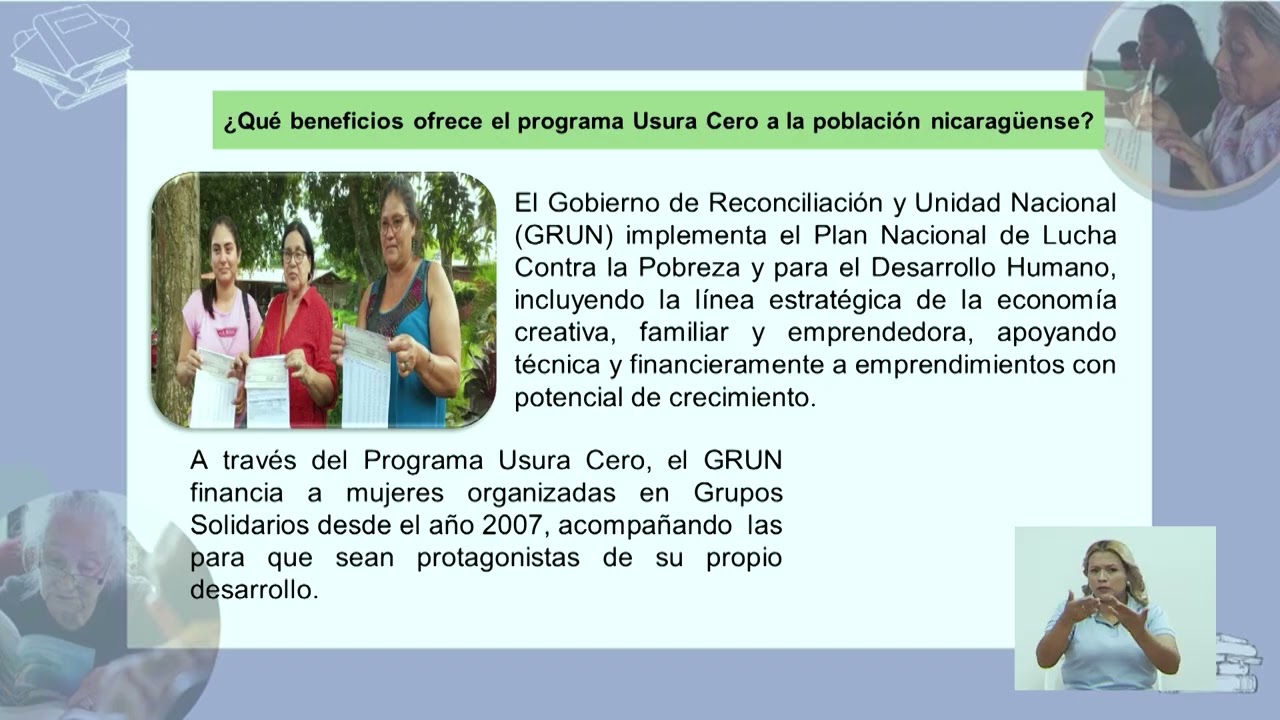 ¿Qué beneficios ofrece el programa Usura Cero a la población nicaragüense?

El Gobierno de Reconciliación y Unidad Nacional (GRUN) implementa el Plan Nacional de Lucha Contra la Pobreza y para el Desarrollo Humano, incluyendo la línea estratégica de la economía creativa, familiar y emprendedora, apoyando técnica y financieramente a emprendimientos con potencial de crecimiento.

A través del Programa Usura Cero, el GRUN financia a mujeres organizadas en Grupos Solidarios desde el año 2007, acompañando las para que sean protagonistas de su propio desarrollo.